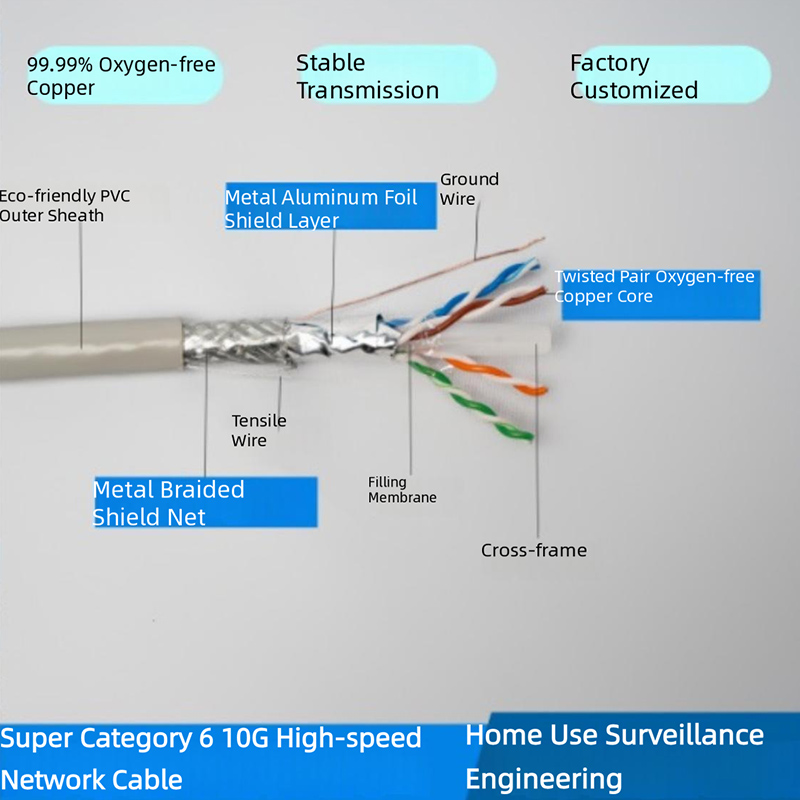 99.99% Oxygen-free Copper

Stable Transmission

Factory Customized

Eco-friendly PVC Outer Sheath

Metal Aluminum Foil Shield Layer

Ground Wire

Twisted Pair Oxygen-free Copper Core

Tensile Wire

Metal Braided Shield Net

Filling Membrane

Cross-frame

Super Category 6 10G High-speed Network Cable

Home Use Surveillance Engineering